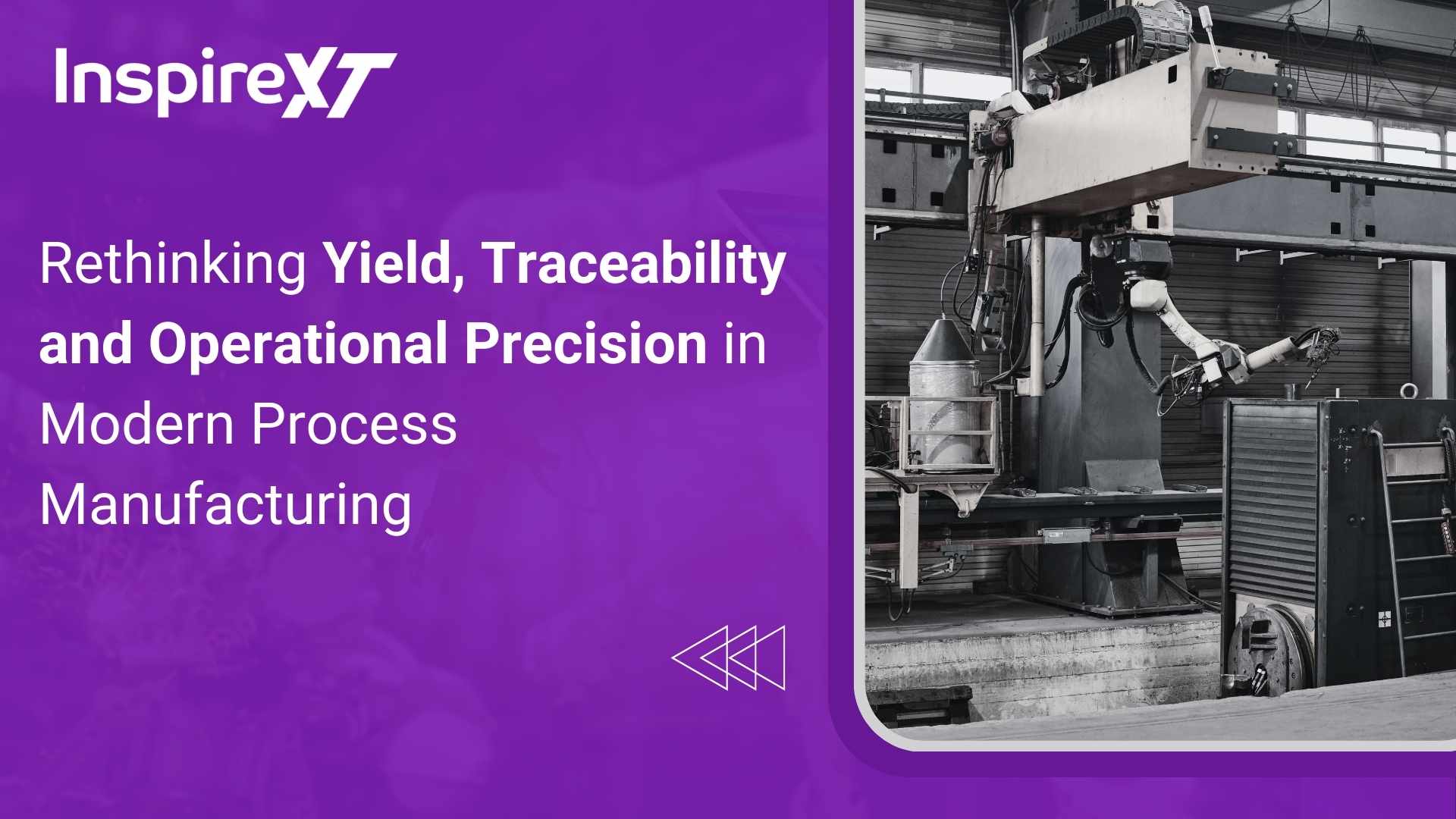 InspireXT

Rethinking Yield, Traceability and Operational Precision in Modern Process Manufacturing